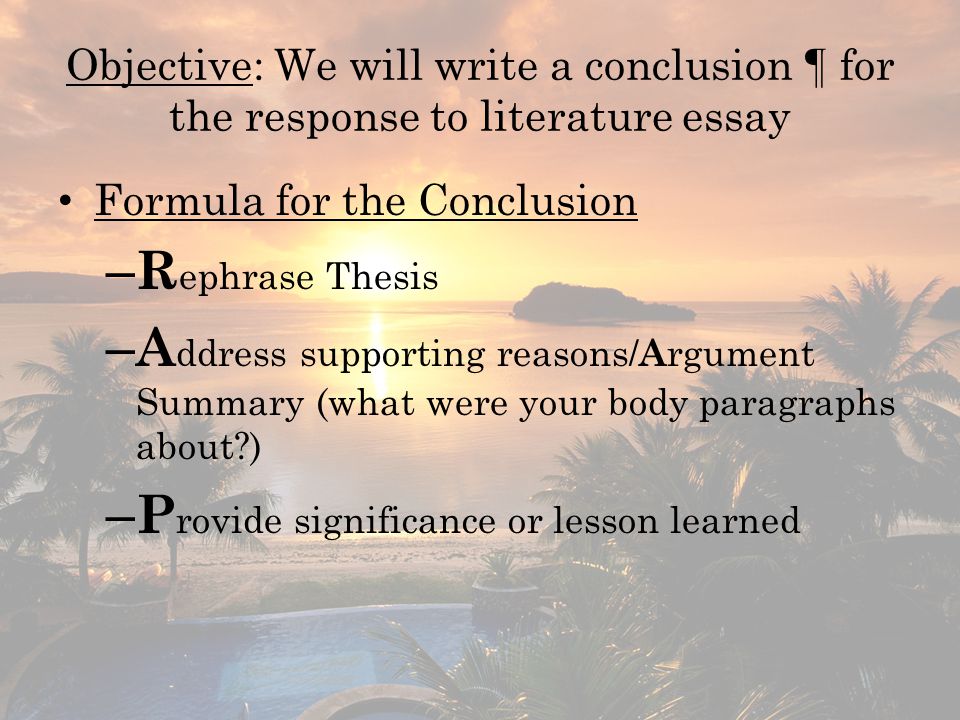 Objective: We will write a conclusion ¶ for the response to literature essay

• Formula for the Conclusion

–Rephrase Thesis

–Address supporting reasons/Argument Summary (what were your body paragraphs about?)

–Provide significance or lesson learned